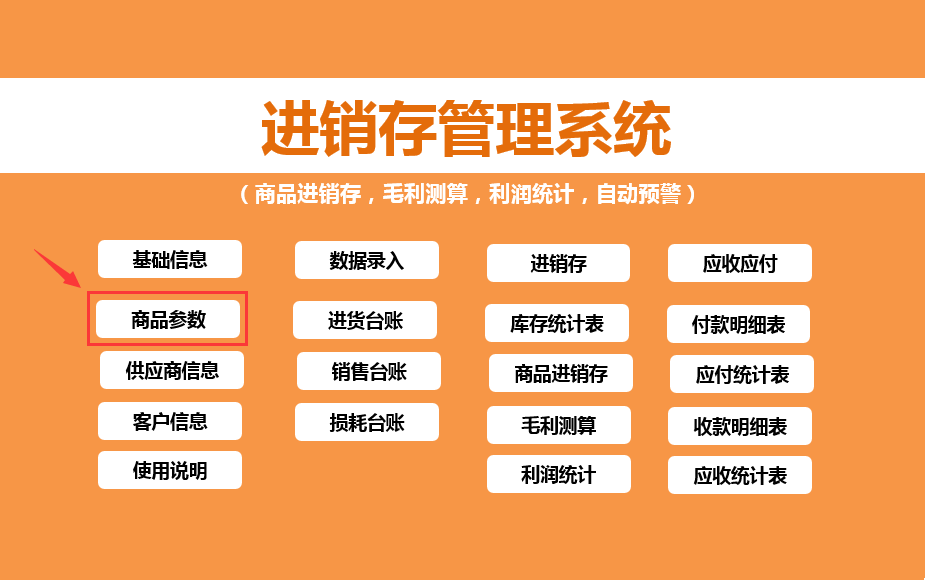 进销存管理系统

（商品进销存，毛利测算，利润统计，自动预警）

基础信息
商品参数
供应商信息
客户信息
使用说明

数据录入
进货台账
销售台账
损耗台账

进销存
库存统计表
商品进销存
毛利测算
利润统计

应收应付
付款明细表
应付统计表
收款明细表
应收统计表